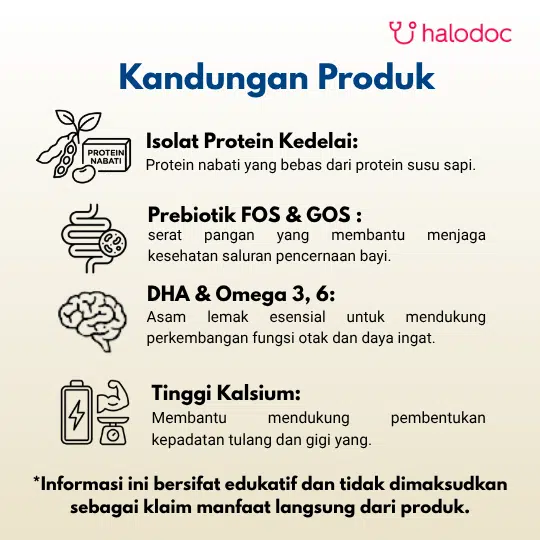 halodoc

Kandungan Produk

PROTEIN NABATI

Isolat Protein Kedelai:
Protein nabati yang bebas dari protein susu sapi.

Prebiotik FOS & GOS :
serat pangan yang membantu menjaga kesehatan saluran pencernaan bayi.

DHA & Omega 3, 6:
Asam lemak esensial untuk mendukung perkembangan fungsi otak dan daya ingat.

Tinggi Kalsium:
Membantu mendukung pembentukan kepadatan tulang dan gigi yang.

*Informasi ini bersifat edukatif dan tidak dimaksudkan sebagai klaim manfaat langsung dari produk.